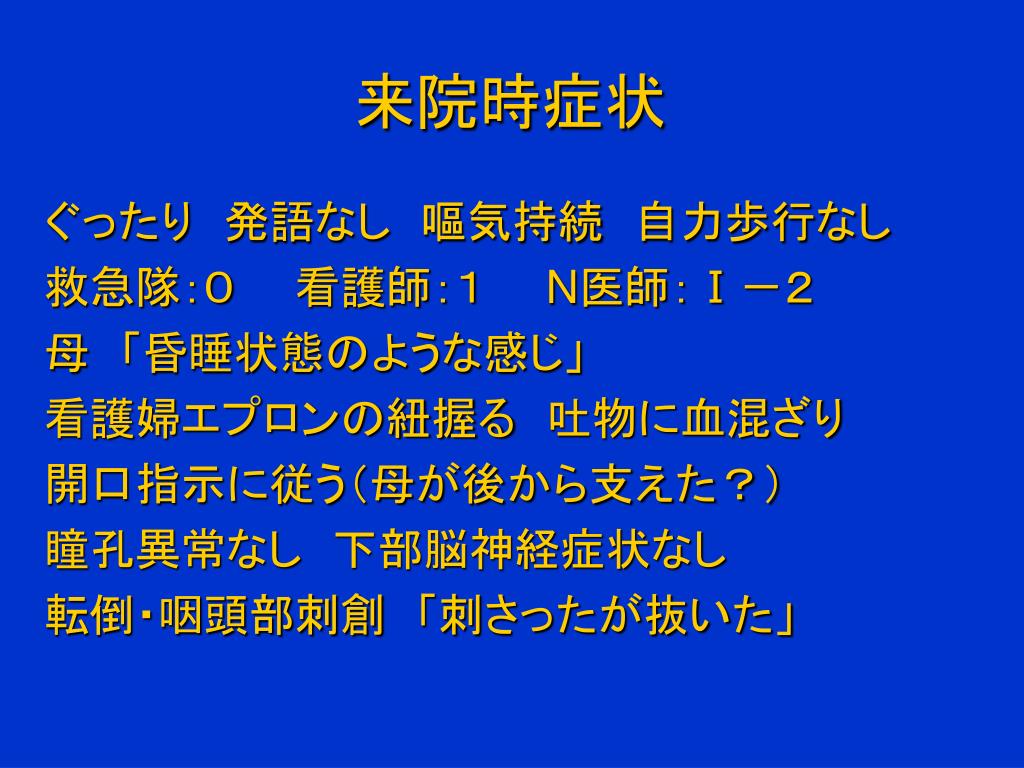 来院時症状

ぐったり　発語なし　嘔気持続　自力歩行なし
救急隊：０　　看護師：１　　N医師：Ｉ－２
母 「昏睡状態のような感じ」
看護婦エプロンの紐握る　吐物に血混ざり
開口指示に従う（母が後から支えた？）
瞳孔異常なし　下部脳神経症状なし
転倒・咽頭部刺創 「刺さったが抜いた」